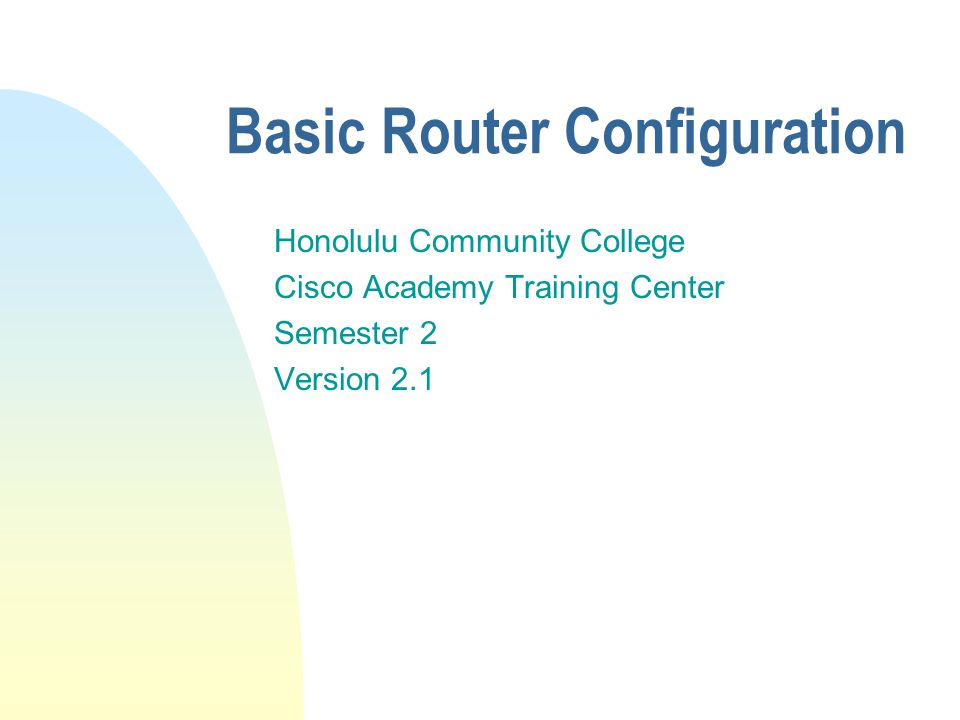 Basic Router Configuration

Honolulu Community College
Cisco Academy Training Center
Semester 2
Version 2.1